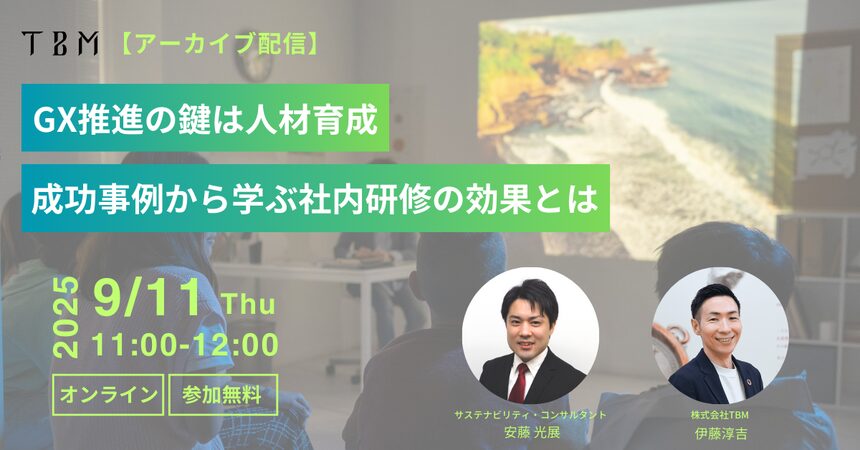 TBM 【アーカイブ配信】

GX推進の鍵は人材育成

成功事例から学ぶ社内研修の効果とは

2025 9/11 Thu
11:00-12:00

オンライン 参加無料

サステナビリティ・コンサルタント
安藤 光展

株式会社TBM
伊藤淳吉